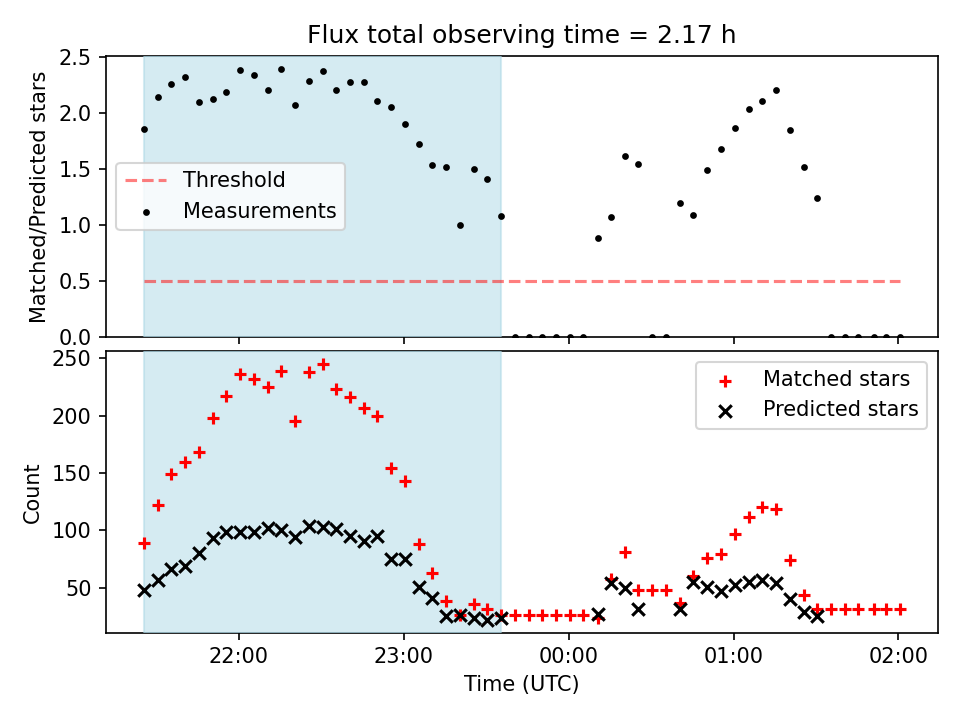 Flux total observing time = 2.17 h

Matched/Predicted stars

2.5
2.0
1.5
1.0
0.5
0.0

Threshold
Measurements

Count

250
200
150
100
50

Matched stars
Predicted stars

22:00
23:00
00:00
01:00
02:00

Time (UTC)